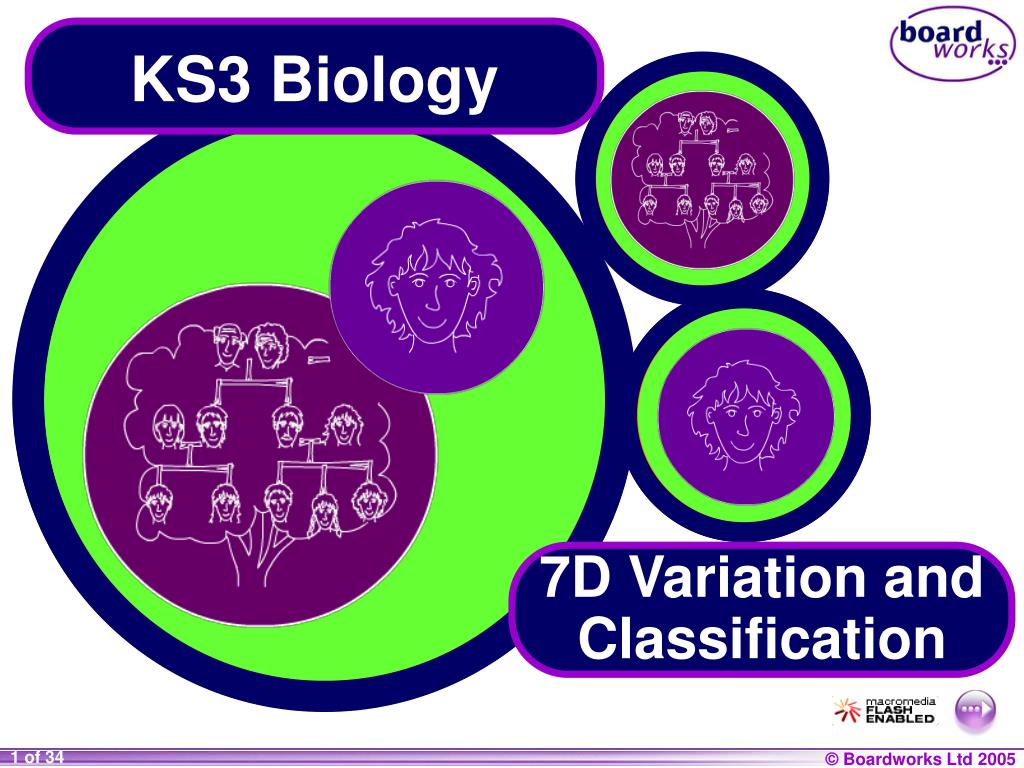 KS3 Biology

board works

7D Variation and Classification

macromedia FLASH ENABLED

1 of 34

© Boardworks Ltd 2005